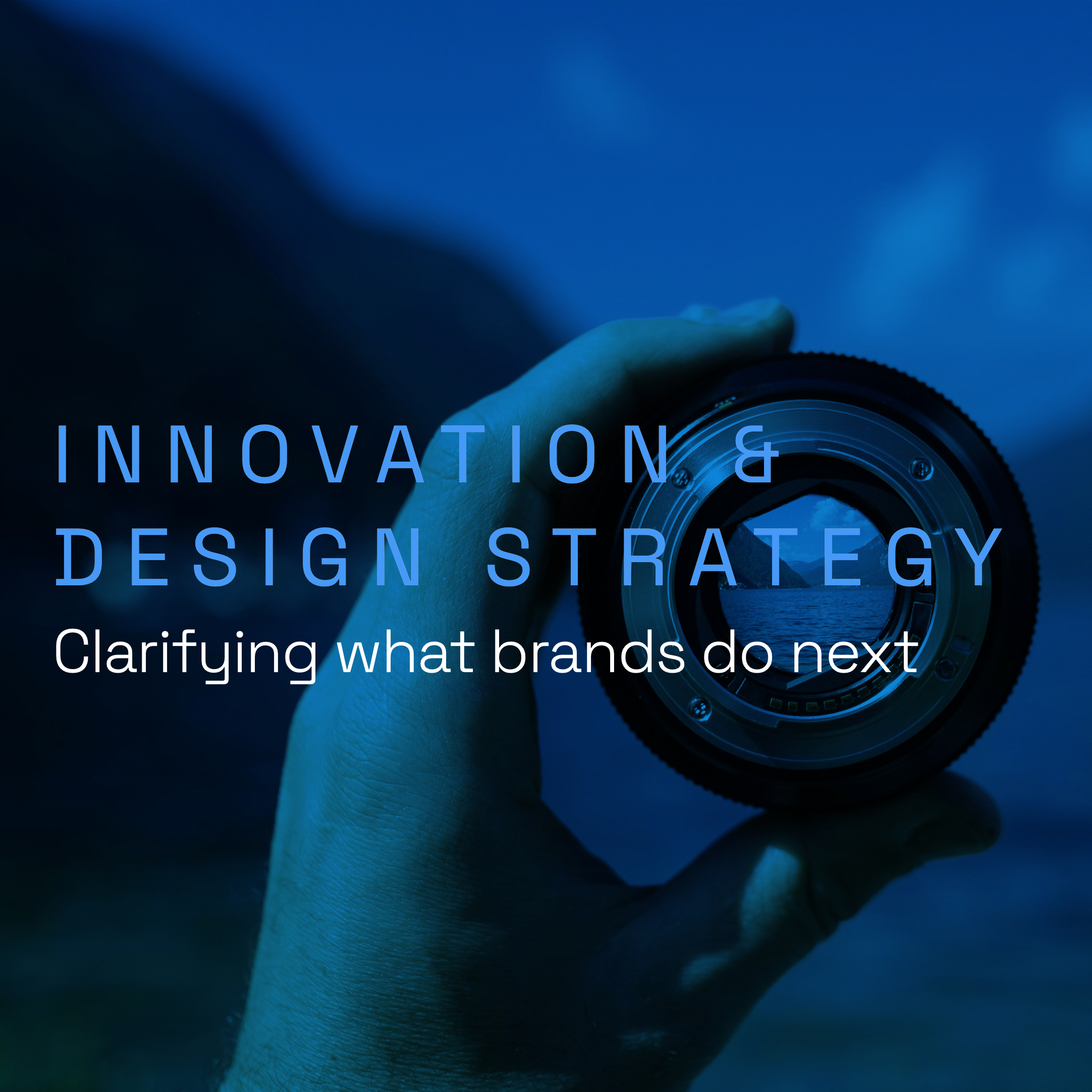 INNOVATION &
DESIGN STRATEGY
Clarifying what brands do next